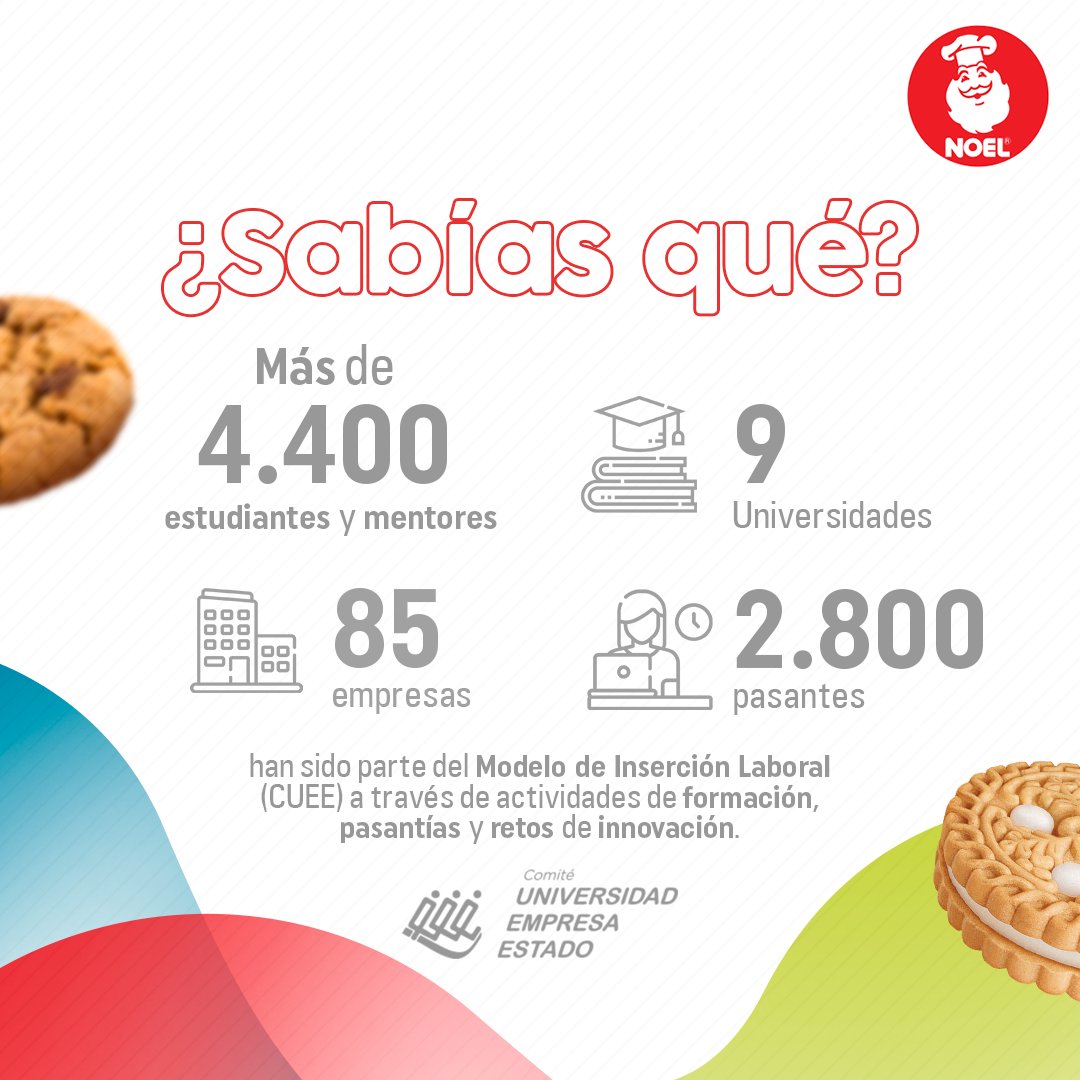 NOEL®

¿Sabías qué?

Más de
4.400
estudiantes y mentores

9
Universidades

85
empresas

2.800
pasantes

han sido parte del Modelo de Inserción Laboral (CUEE) a través de actividades de formación, pasantías y retos de innovación.

Comité
UNIVERSIDAD
EMPRESA
ESTADO